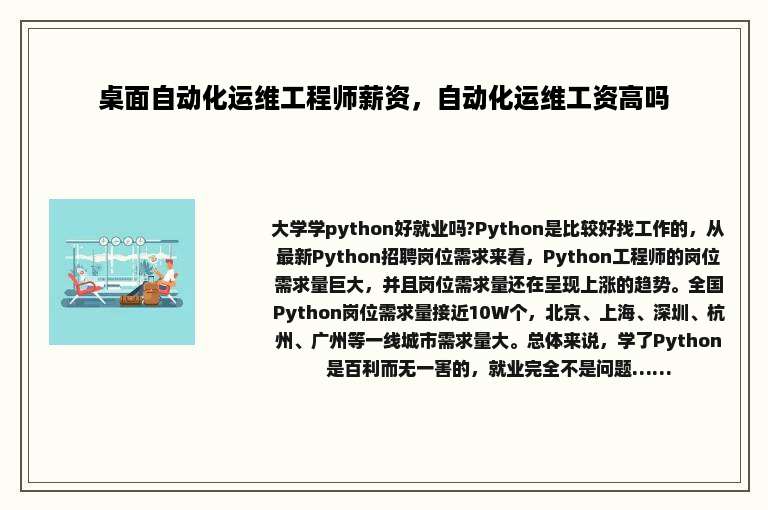 桌面自动化运维工程师薪资，自动化运维工资高吗

大学学python好就业吗?Python是比较好找工作的，从最新Python招聘岗位需求来看，Python工程师的岗位需求量巨大，并且岗位需求量还在呈现上涨的趋势。全国Python岗位需求量接近10W个，北京、上海、深圳、杭州、广州等一线城市需求量大。总体来说，学了Python是百利而无一害的，就业完全不是问题......